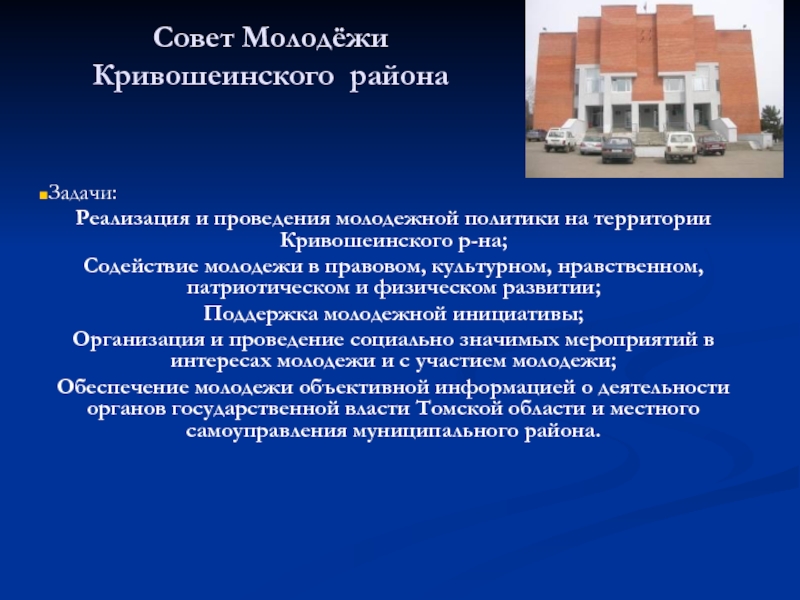 Совет Молодёжи Кривошеинского района

Задачи:

Реализация и проведения молодежной политики на территории Кривошеинского р-на;

Содействие молодежи в правовом, культурном, нравственном, патриотическом и физическом развитии;

Поддержка молодежной инициативы;

Организация и проведение социально значимых мероприятий в интересах молодежи и с участием молодежи;

Обеспечение молодежи объективной информацией о деятельности органов государственной власти Томской области и местного самоуправления муниципального района.